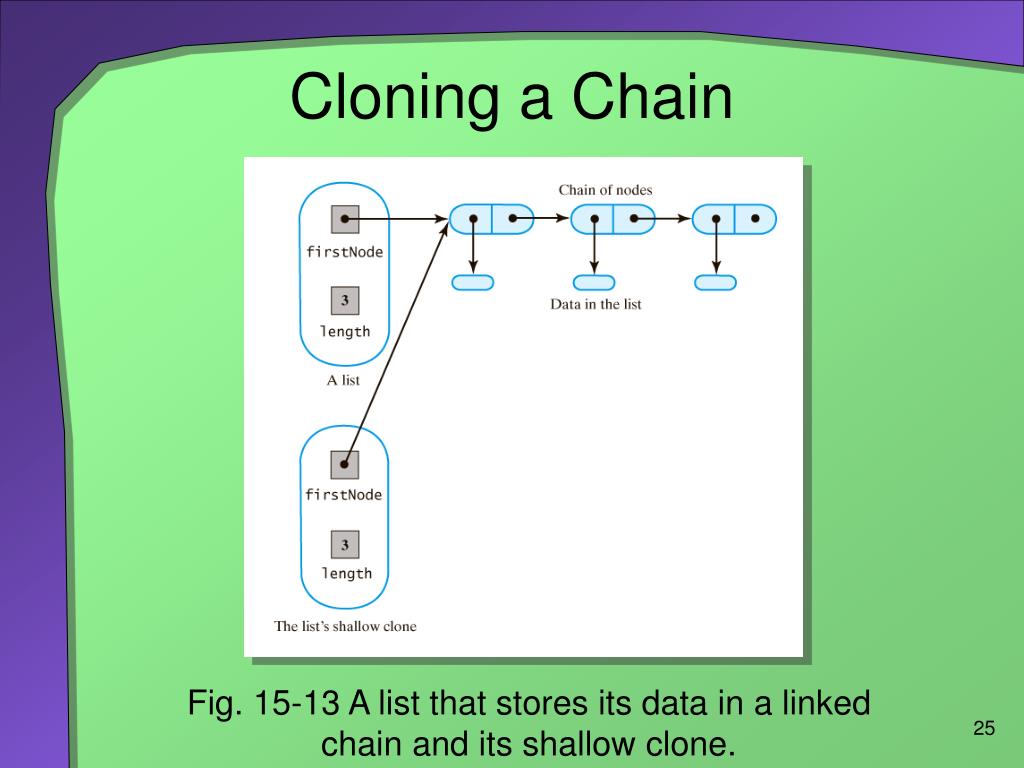 Cloning a Chain

Chain of nodes

firstNode

3

length

A list

Data in the list

firstNode

3

length

The list's shallow clone

Fig. 15-13 A list that stores its data in a linked chain and its shallow clone.

25